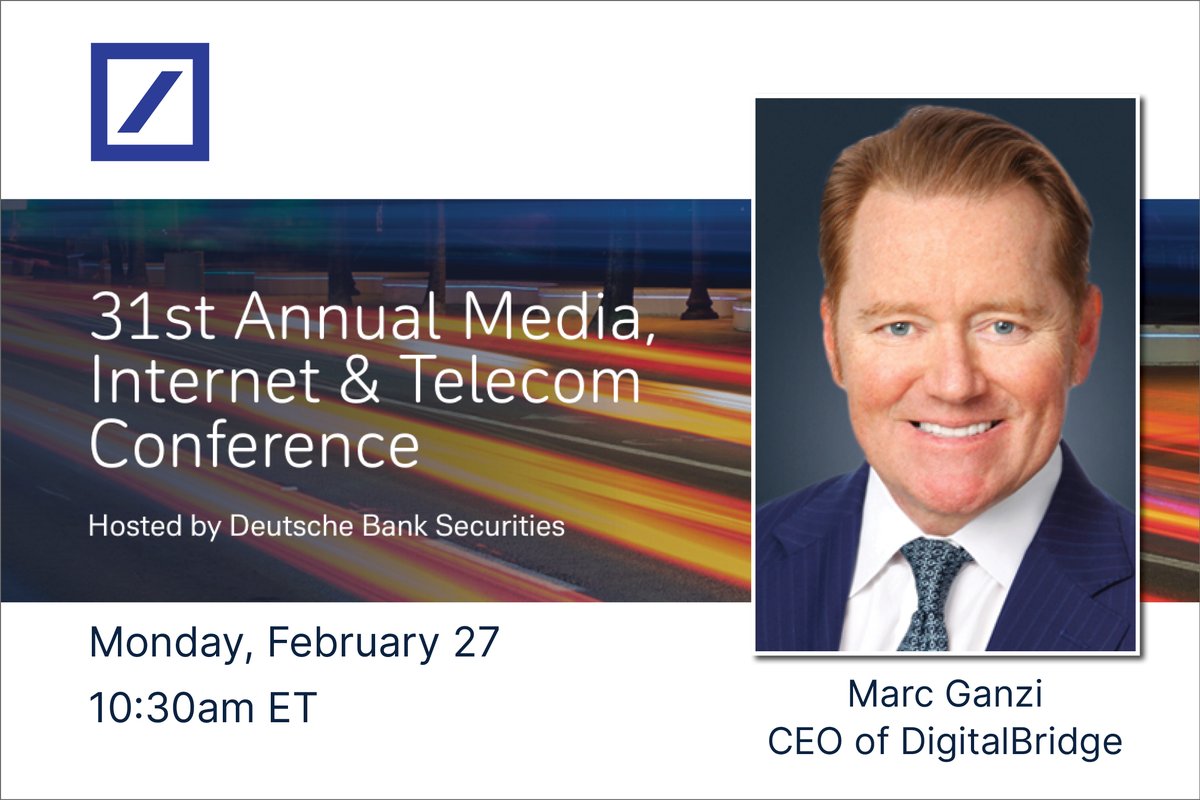 31st Annual Media, Internet & Telecom Conference

Hosted by Deutsche Bank Securities

Monday, February 27

10:30am ET

Marc Ganzi
CEO of DigitalBridge